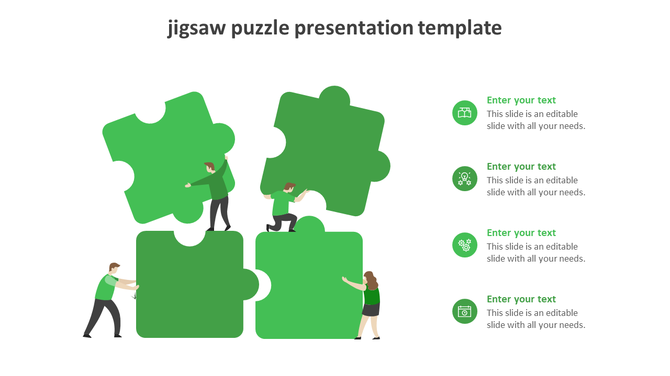 jigsaw puzzle presentation template

Enter your text
This slide is an editable slide with all your needs.

Enter your text
This slide is an editable slide with all your needs.

Enter your text
This slide is an editable slide with all your needs.

Enter your text
This slide is an editable slide with all your needs.